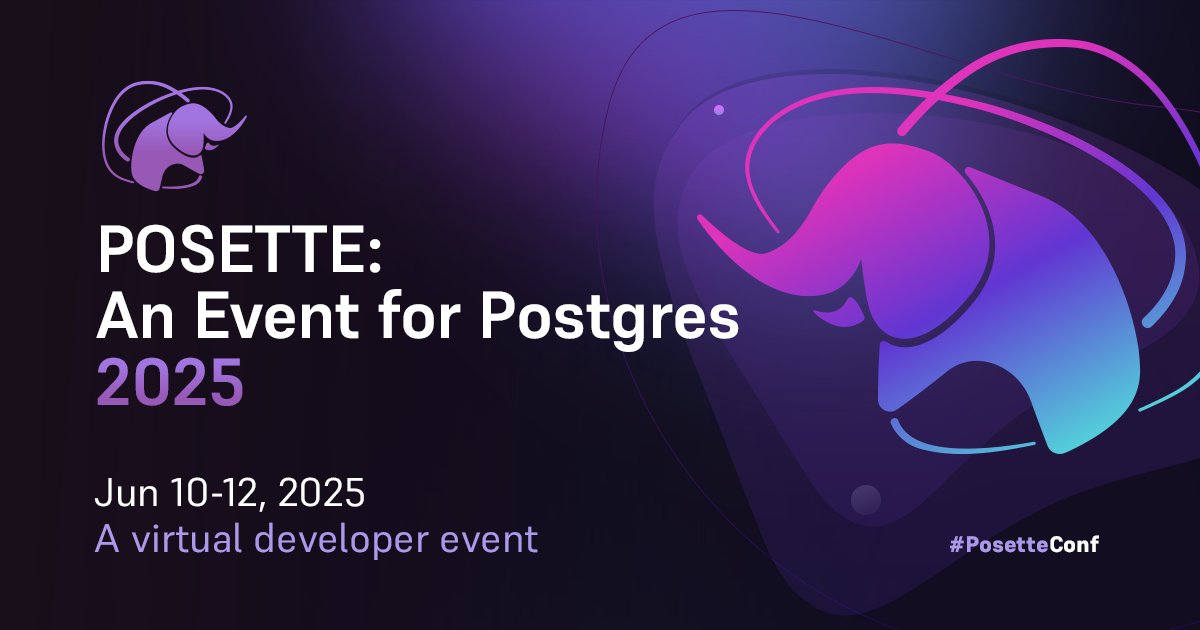 POSETTE:
An Event for Postgres
2025

Jun 10-12, 2025
A virtual developer event

#PosetteConf